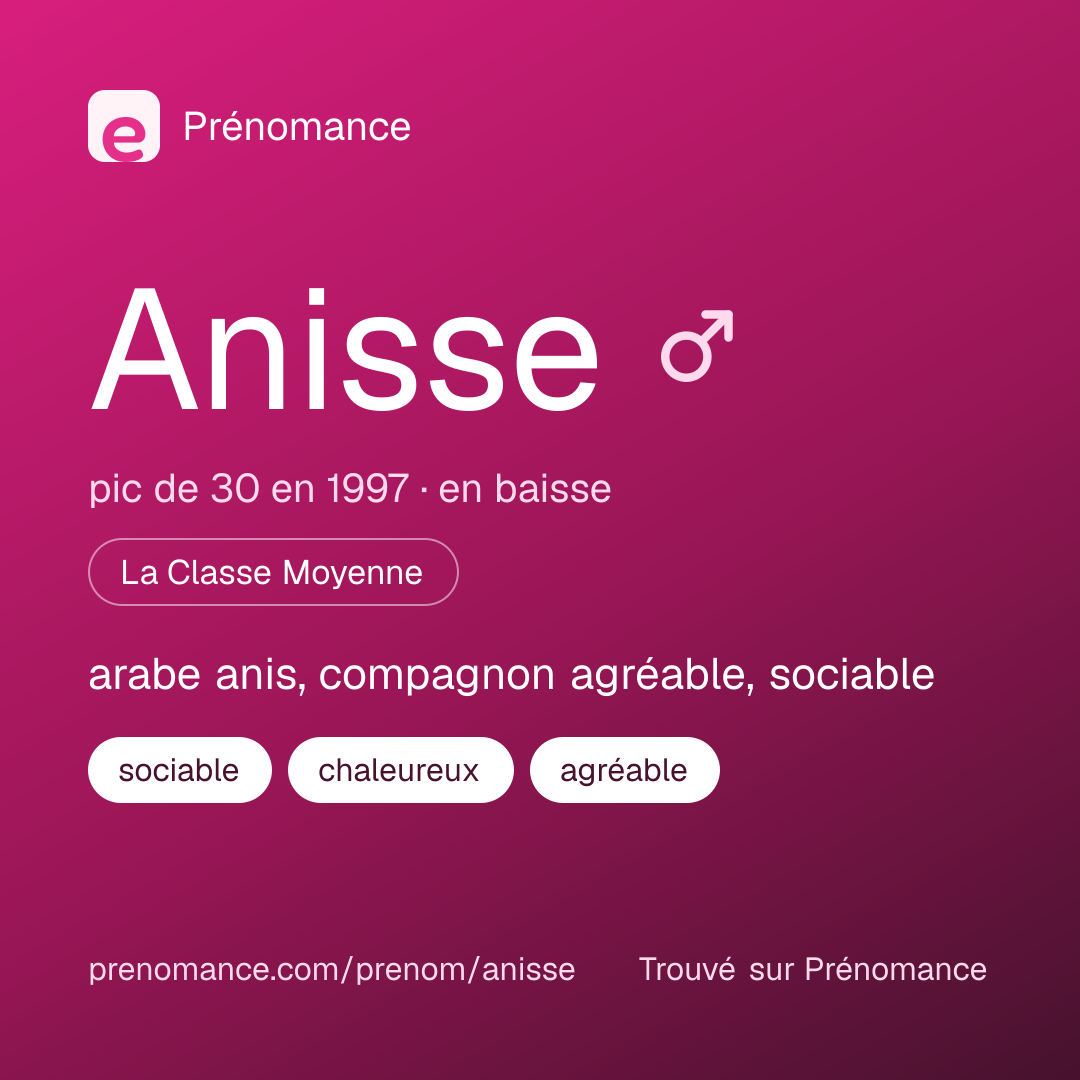 e Prénomance

Anisse ♂

pic de 30 en 1997 · en baisse

La Classe Moyenne

arabe anis, compagnon agréable, sociable

sociable chaleureux agréable

prenomance.com/prenom/anisse Trouvé sur Prénomance